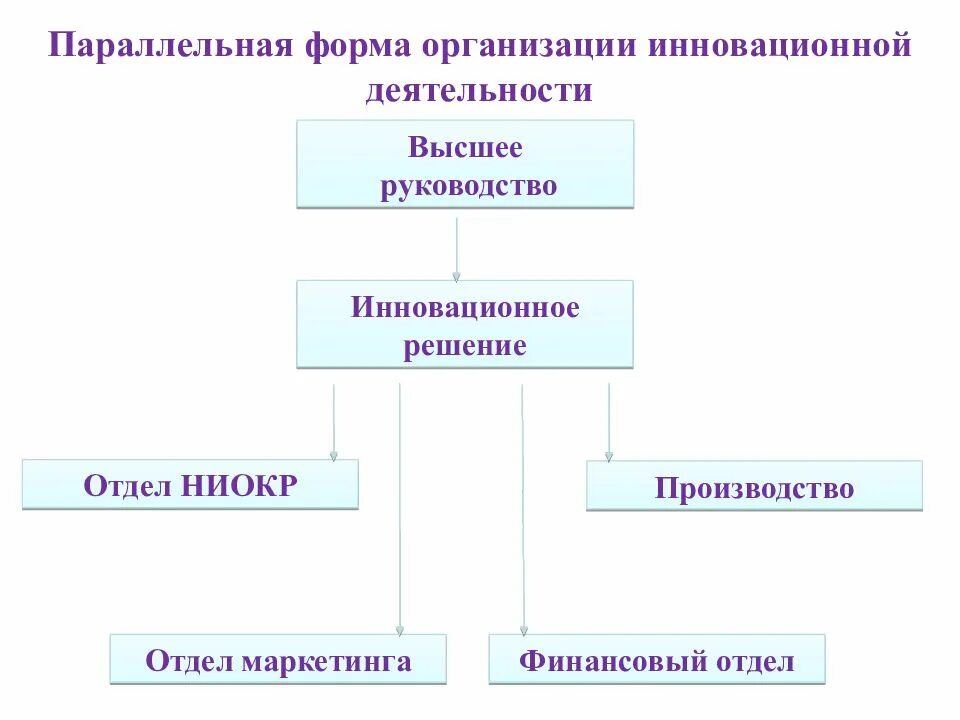 Параллельная форма организации инновационной деятельности

Высшее руководство

Инновационное решение

Отдел НИОКР

Производство

Отдел маркетинга

Финансовый отдел